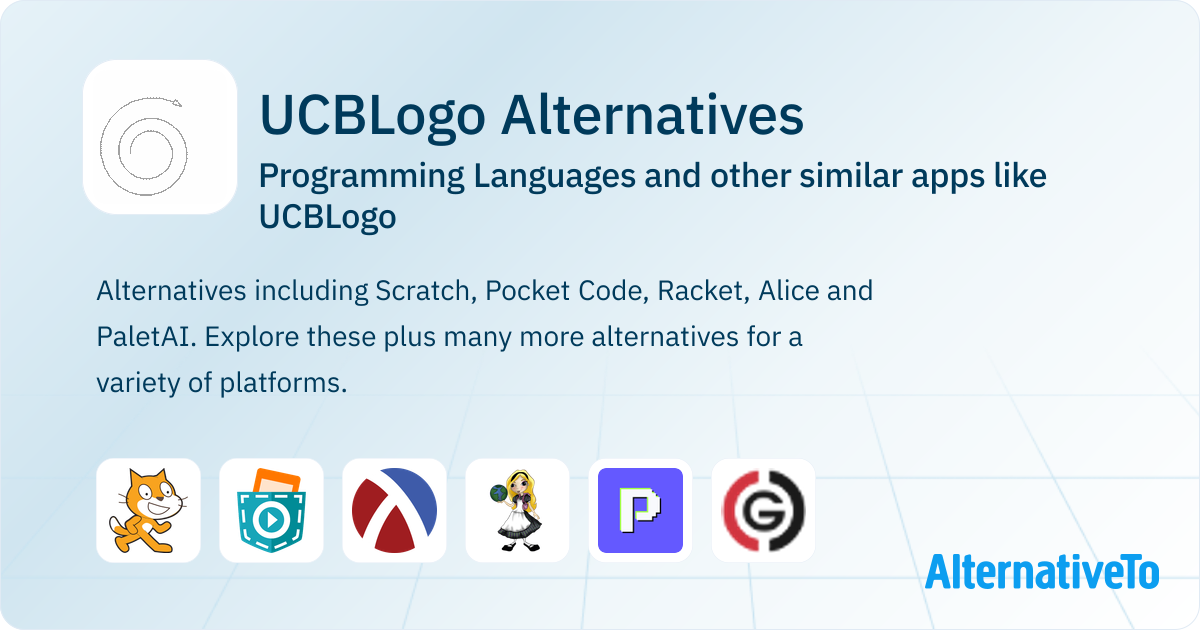 UCBLogo Alternatives

Programming Languages and other similar apps like UCBLogo

Alternatives including Scratch, Pocket Code, Racket, Alice and PaletAI. Explore these plus many more alternatives for a variety of platforms.

AlternativeTo